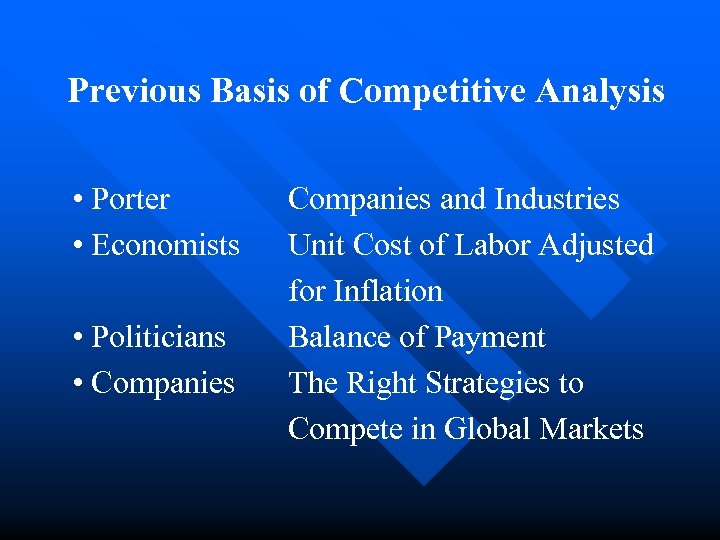 Previous Basis of Competitive Analysis

• Porter Companies and Industries
• Economists Unit Cost of Labor Adjusted for Inflation
• Politicians Balance of Payment
• Companies The Right Strategies to Compete in Global Markets